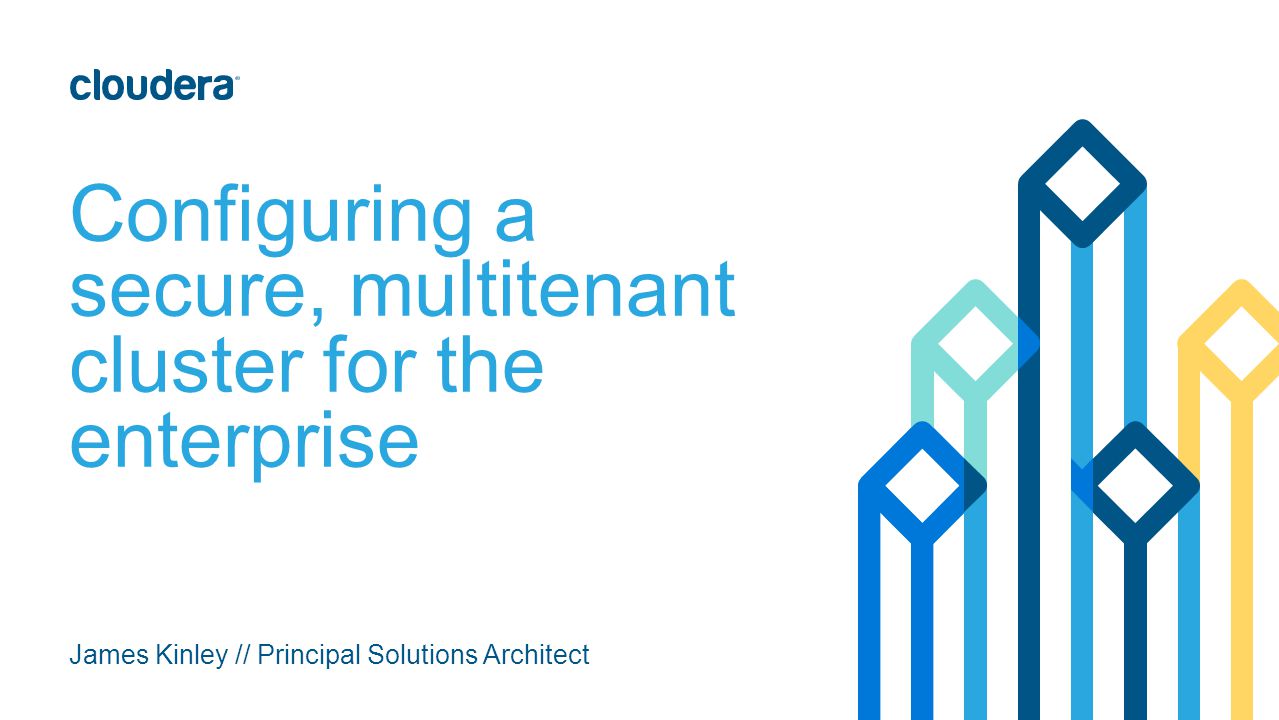 cloudera

Configuring a secure, multitenant cluster for the enterprise

James Kinley // Principal Solutions Architect